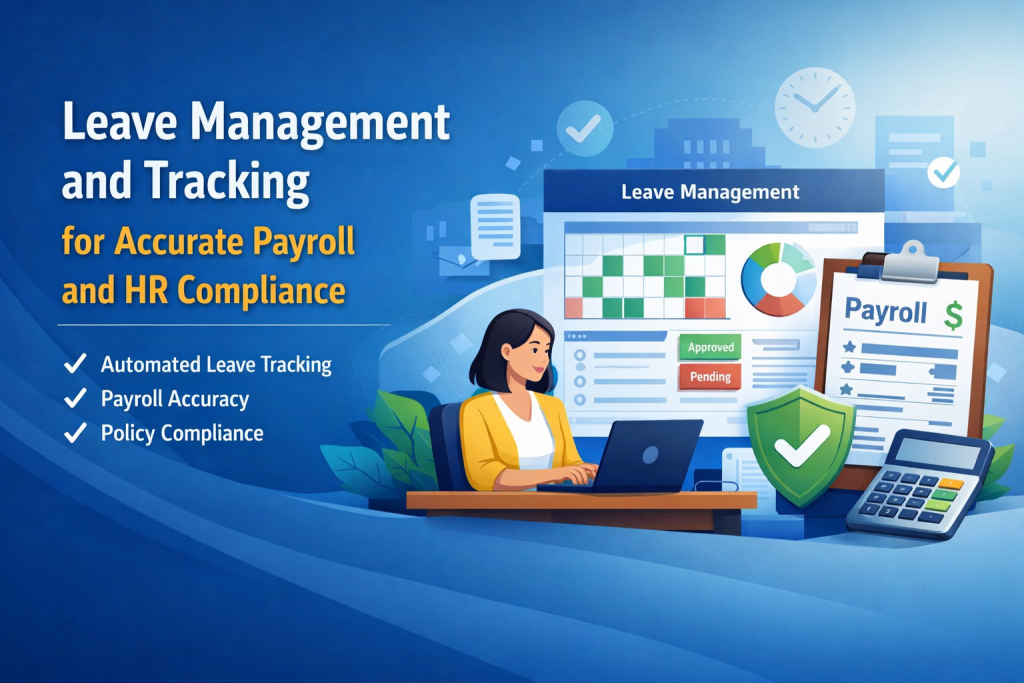 Leave Management and Tracking
for Accurate Payroll and HR Compliance

✓ Automated Leave Tracking
✓ Payroll Accuracy
✓ Policy Compliance

Leave Management

Approved
Pending

Payroll $